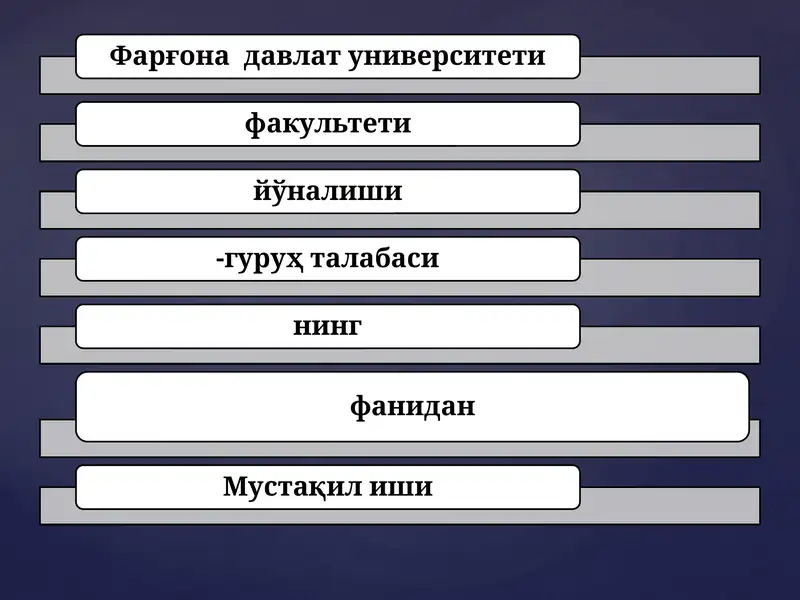 Фарғона давлат университети

факультети

йўналиши

-гуруҳ талабаси

нинг

фанидан

Мустақил иши